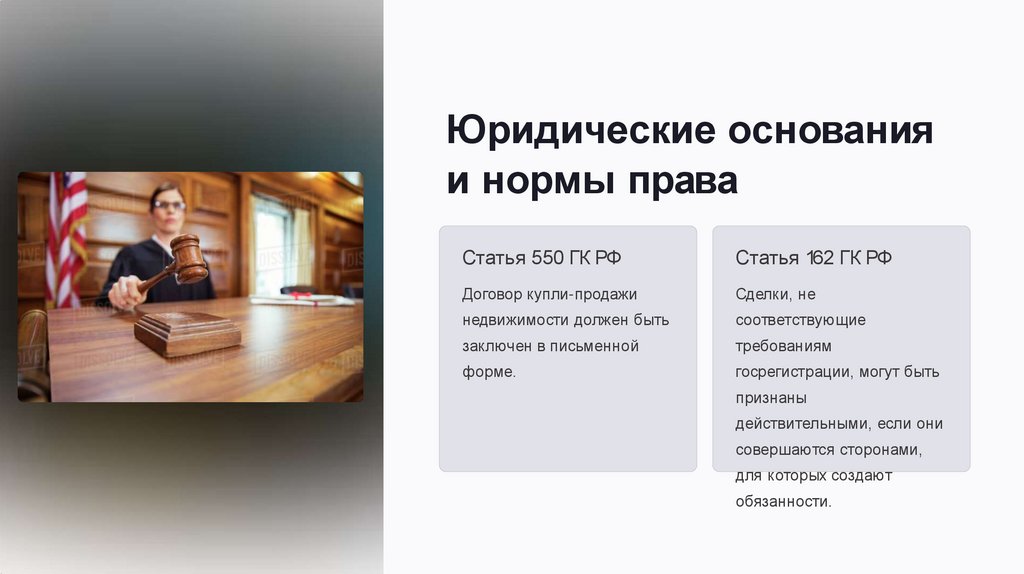 Юридические основания и нормы права

Статья 550 ГК РФ

Договор купли-продажи недвижимости должен быть заключен в письменной форме.

Статья 162 ГК РФ

Сделки, не соответствующие требованиям госрегистрации, могут быть признаны действительными, если они совершаются сторонами, для которых создают обязанности.